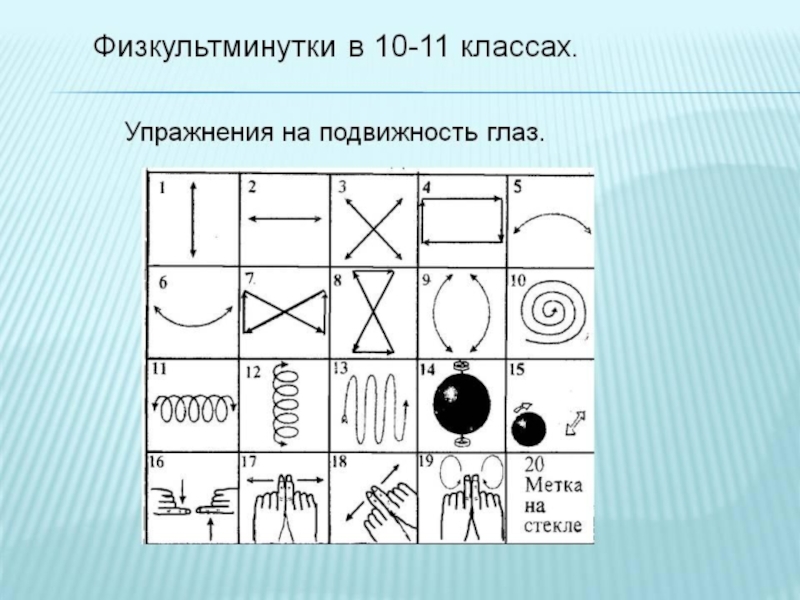 Физкультминутки в 10-11 классах.

Упражнения на подвижность глаз.

| 1 | 2 | 3 | 4 | 5 |
|---|---|---|---|---|
| 6 | 7 | 8 | 9 | 10 |
| 11 | 12 | 13 | 14 | 15 |
| 16 | 17 | 18 | 19 | 20 Метка на стекле |